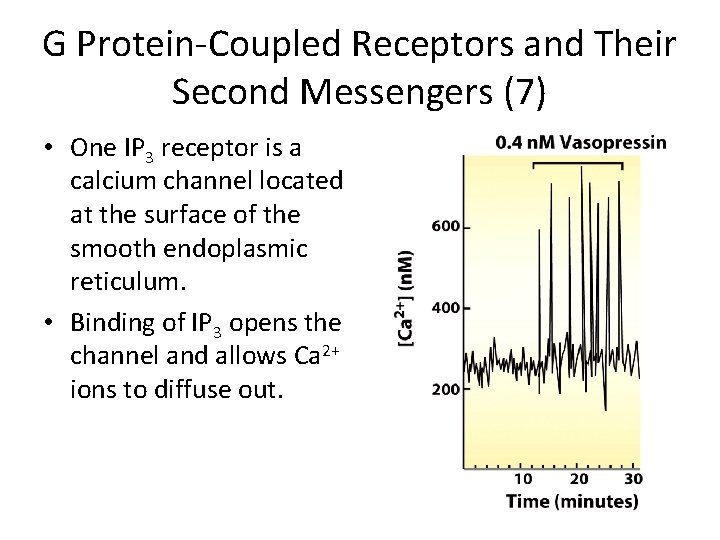 G Protein-Coupled Receptors and Their Second Messengers (7)

• One $IP_3$ receptor is a calcium channel located at the surface of the smooth endoplasmic reticulum.

• Binding of $IP_3$ opens the channel and allows $Ca^{2+}$ ions to diffuse out.

0.4 nM Vasopressin

$[Ca^{2+}]$ (nM)

600

400

200

10

20

30

Time (minutes)